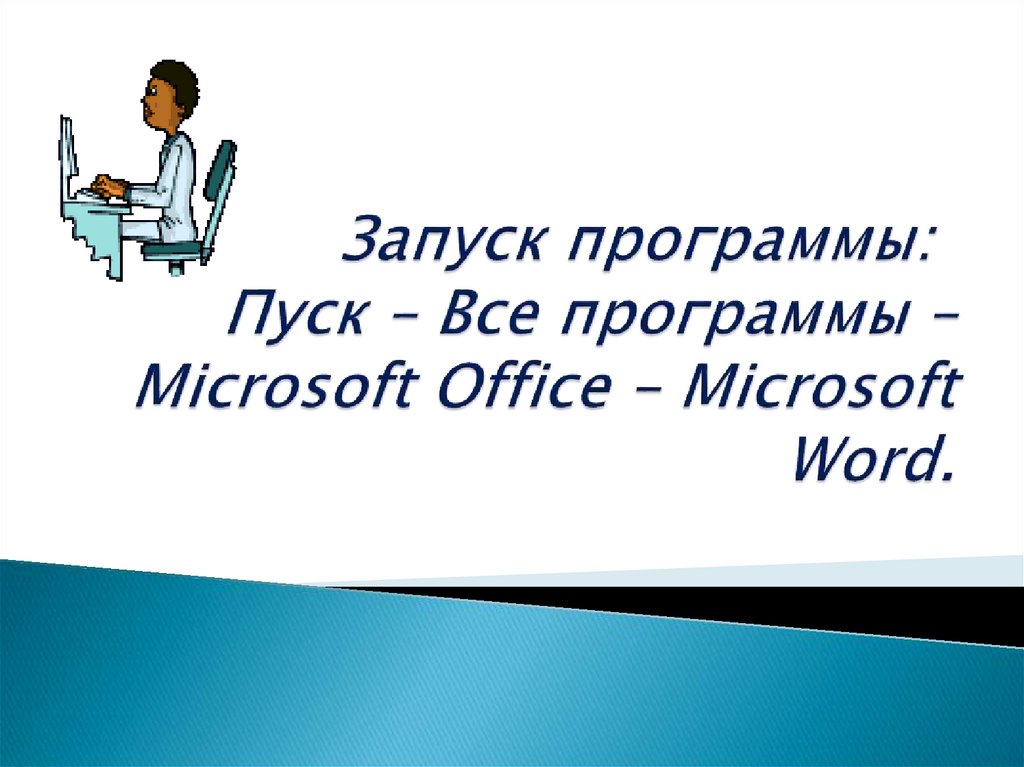 Запуск программы: Пуск – Все программы – Microsoft Office – Microsoft Word.